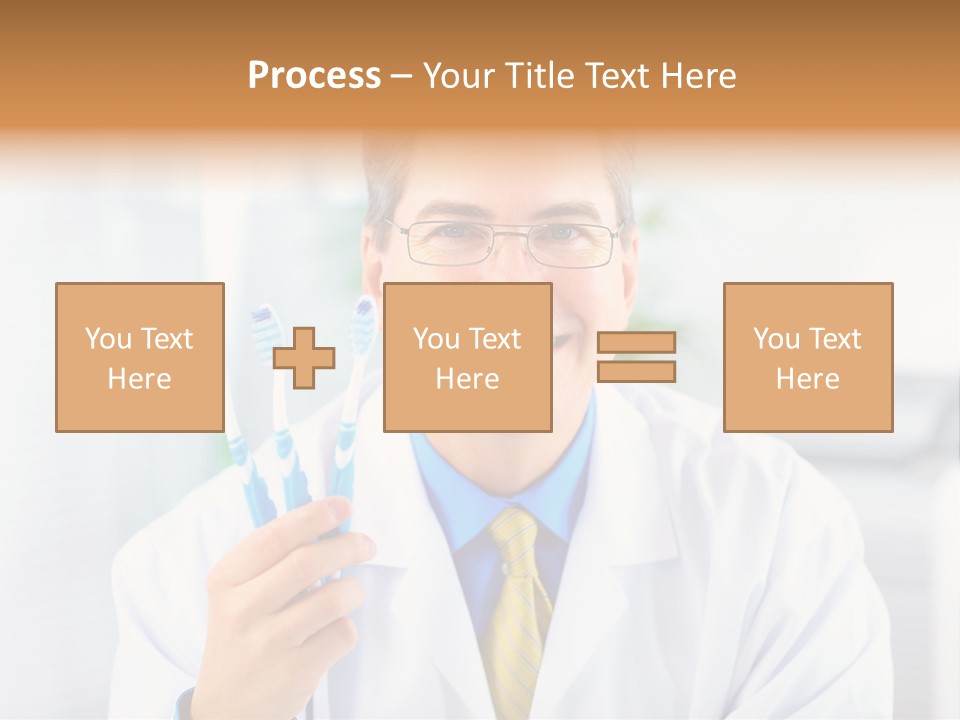 Process – Your Title Text Here

You Text Here

You Text Here

You Text Here